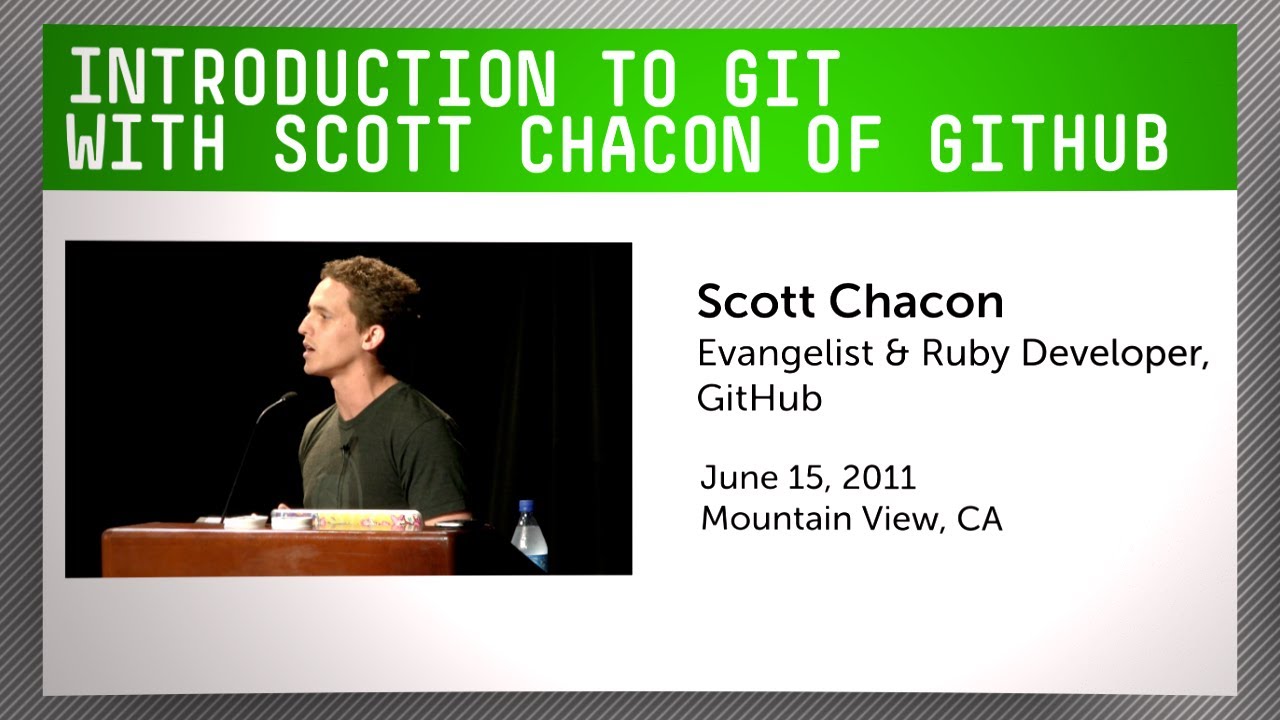 INTRODUCTION TO GIT
WITH SCOTT CHACON OF GITHUB

Scott Chacon
Evangelist & Ruby Developer, GitHub

June 15, 2011
Mountain View, CA